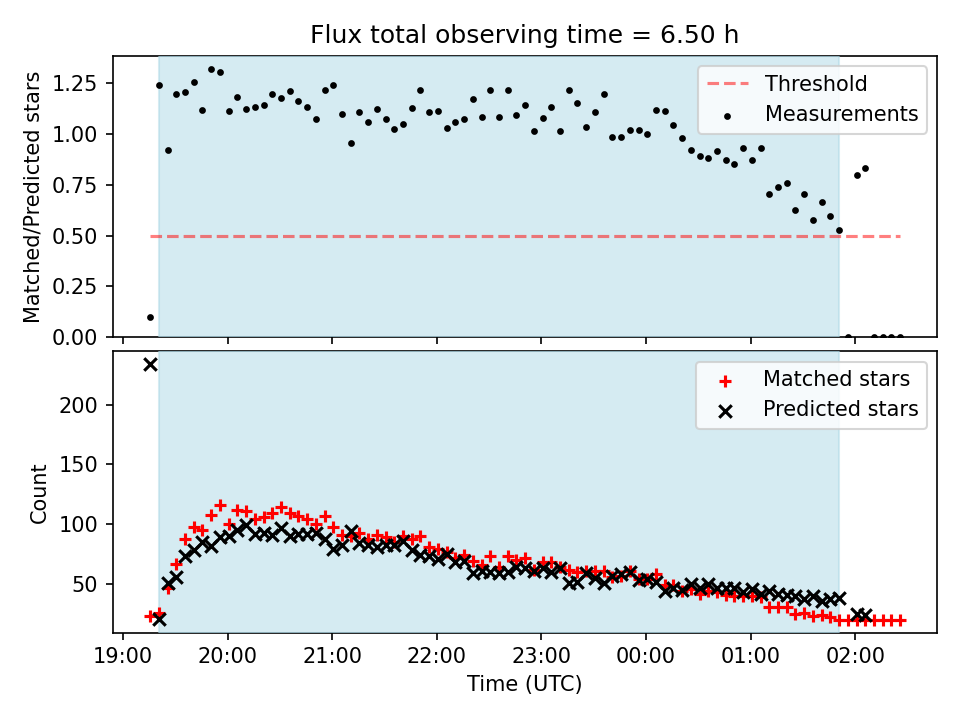 Flux total observing time = 6.50 h

Matched/Predicted stars

1.25
1.00
0.75
0.50
0.25
0.00

Threshold
Measurements

Count

200
150
100
50

Matched stars
Predicted stars

19:00 20:00 21:00 22:00 23:00 00:00 01:00 02:00

Time (UTC)